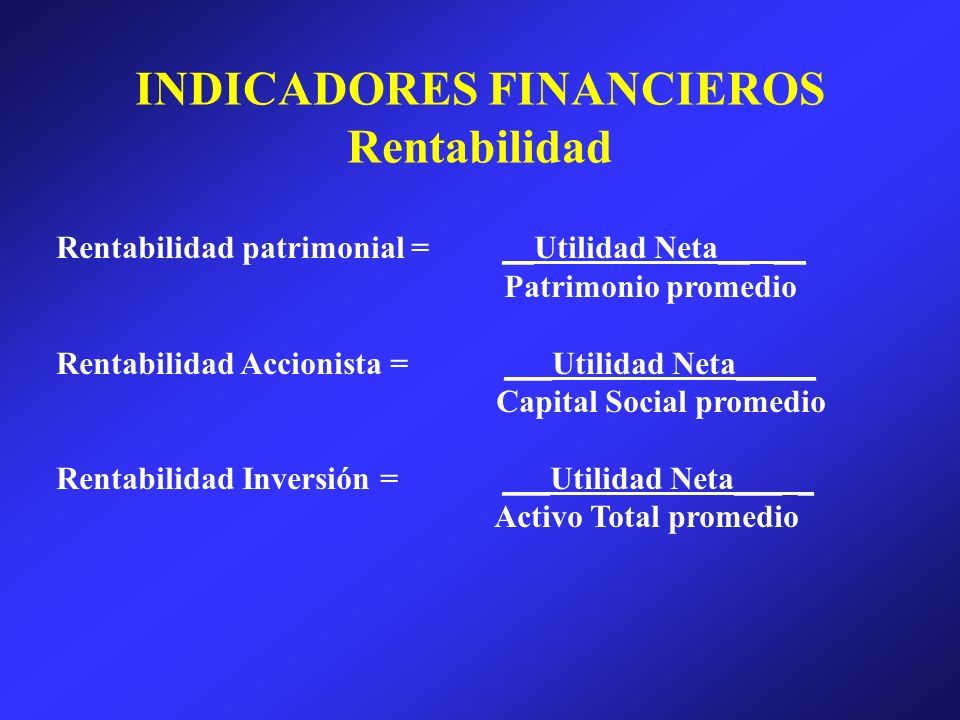 INDICADORES FINANCIEROS
Rentabilidad

Rentabilidad patrimonial = $\frac{\text{Utilidad Neta}}{\text{Patrimonio promedio}}$

Rentabilidad Accionista = $\frac{\text{Utilidad Neta}}{\text{Capital Social promedio}}$

Rentabilidad Inversión = $\frac{\text{Utilidad Neta}}{\text{Activo Total promedio}}$